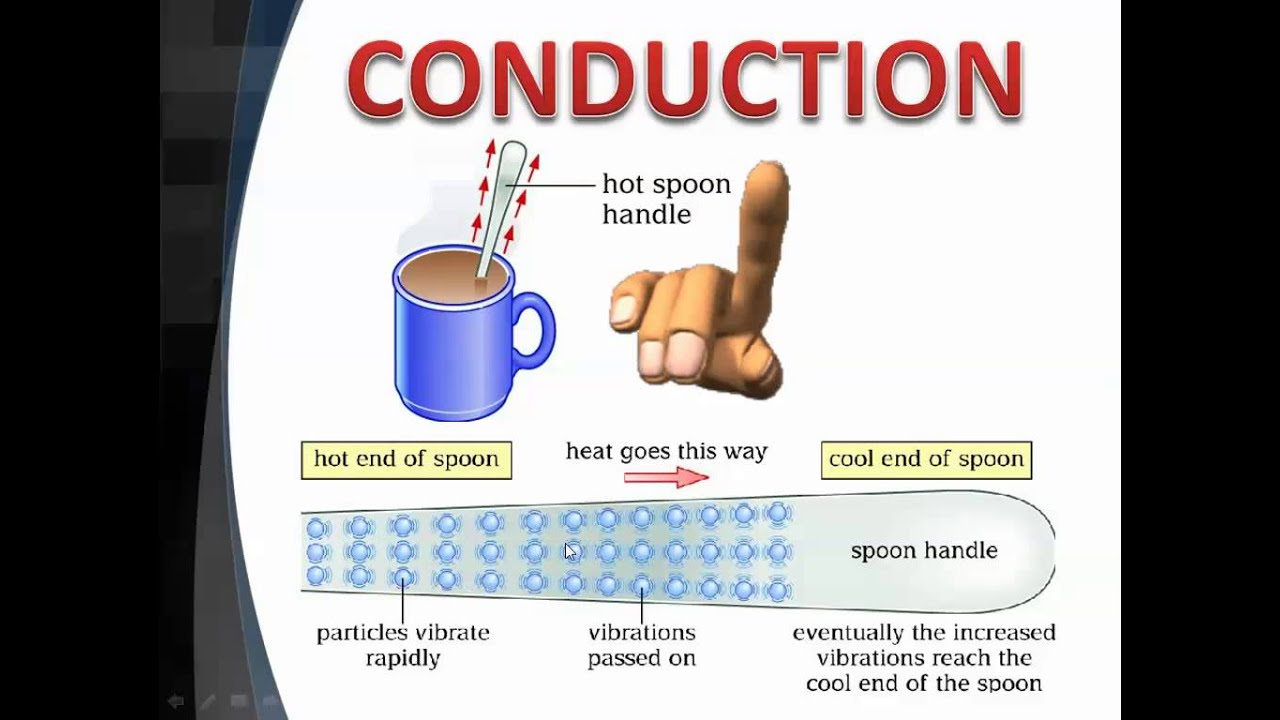 CONDUCTION

hot spoon handle

hot end of spoon

heat goes this way

cool end of spoon

spoon handle

particles vibrate rapidly

vibrations passed on

eventually the increased vibrations reach the cool end of the spoon